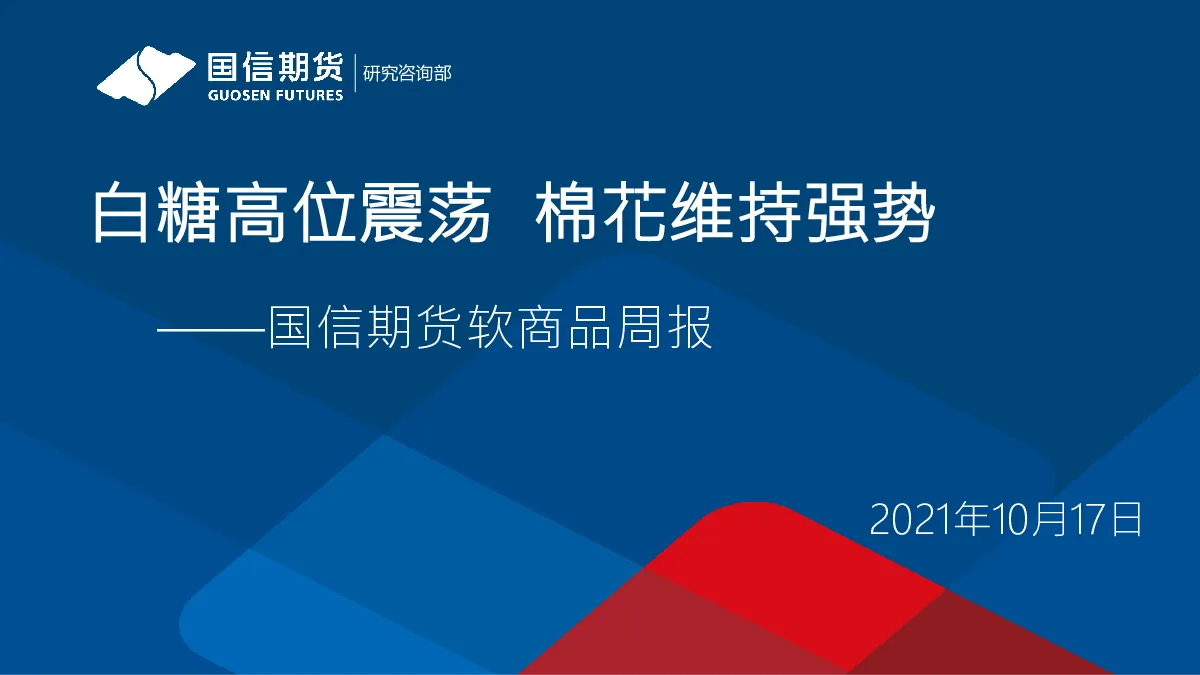 国信期货
GUOSEN FUTURES
研究咨询部

白糖高位震荡 棉花维持强势

——国信期货软商品周报

2021年10月17日